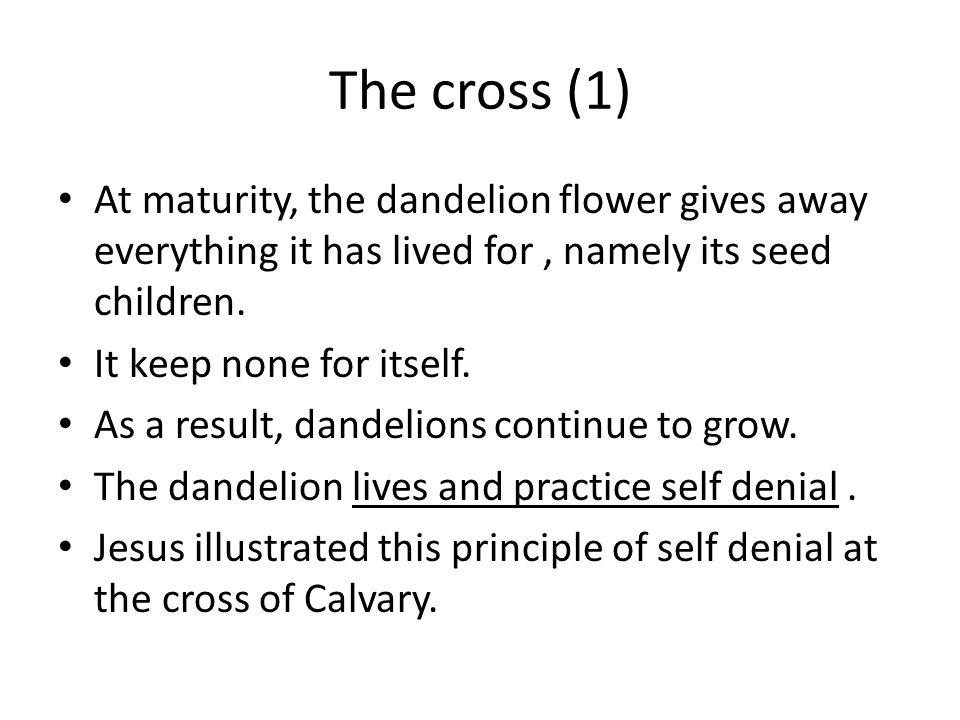 The cross (1)

• At maturity, the dandelion flower gives away everything it has lived for , namely its seed children.
• It keep none for itself.
• As a result, dandelions continue to grow.
• The dandelion lives and practice self denial .
• Jesus illustrated this principle of self denial at the cross of Calvary.